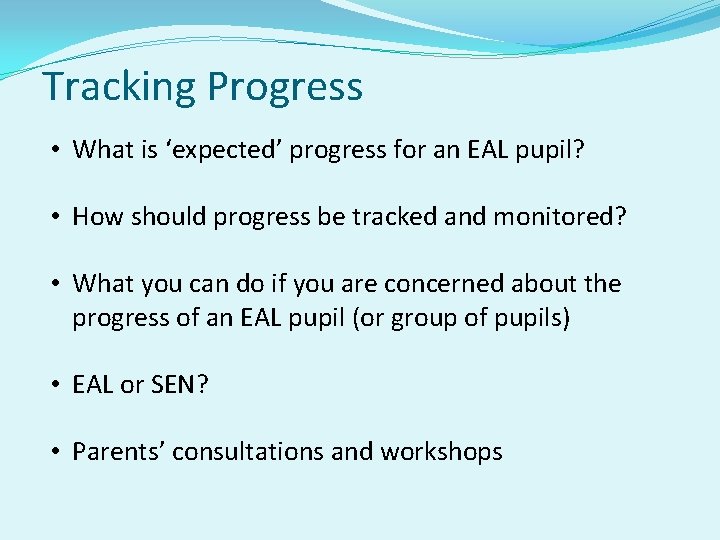 Tracking Progress

• What is ‘expected’ progress for an EAL pupil?

• How should progress be tracked and monitored?

• What you can do if you are concerned about the progress of an EAL pupil (or group of pupils)

• EAL or SEN?

• Parents’ consultations and workshops